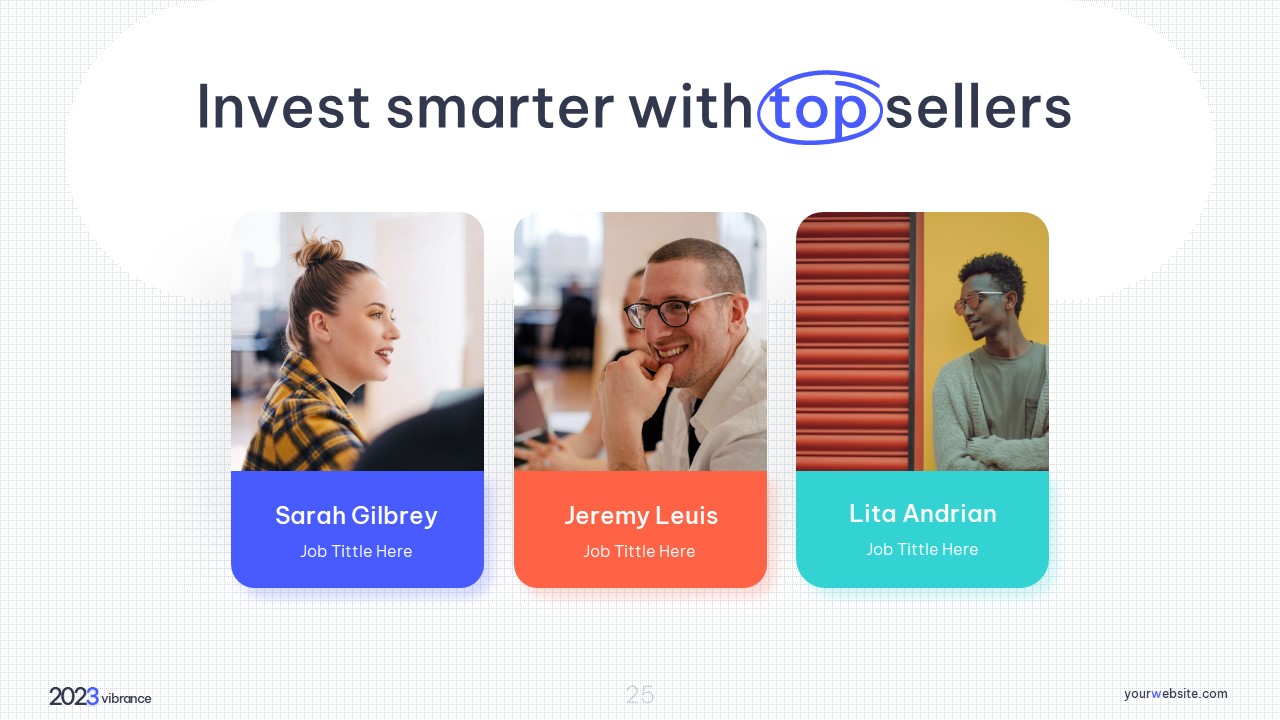 Invest smarter with top sellers

Sarah Gilbrey
Job Tittle Here

Jeremy Leuis
Job Tittle Here

Lita Andrian
Job Tittle Here

2023 vibrance

25

yourwebsite.com